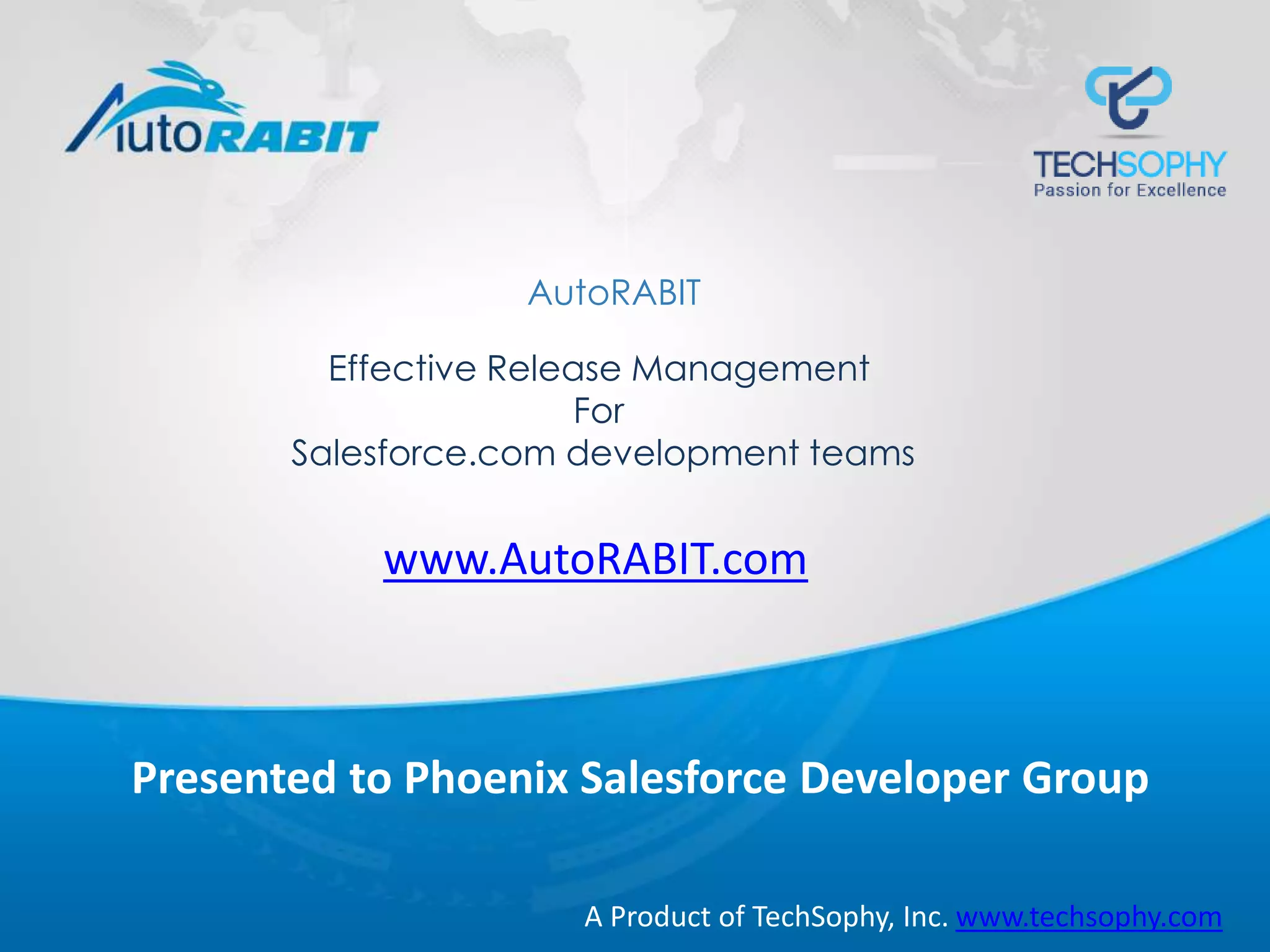 AutoRABIT

TECHSOPHY
Passion for Excellence

AutoRABIT

Effective Release Management
For
Salesforce.com development teams

www.AutoRABIT.com

Presented to Phoenix Salesforce Developer Group

A Product of TechSophy, Inc. www.techsophy.com